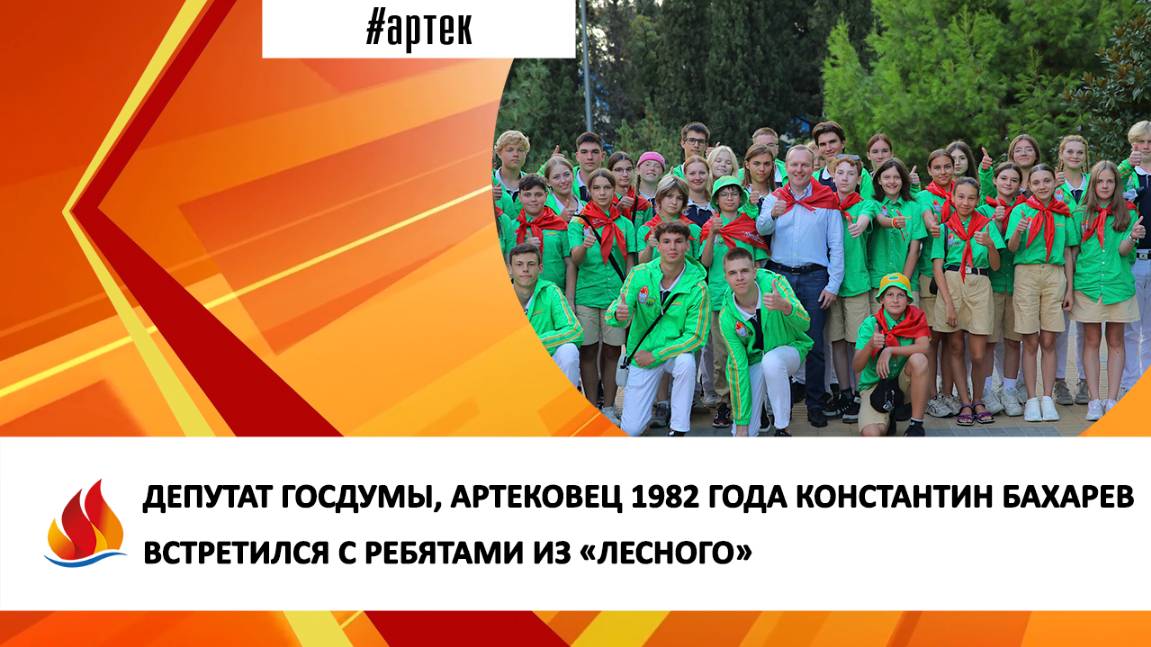 #артек

ДЕПУТАТ ГОСДУМЫ, АРТЕКОВЕЦ 1982 ГОДА КОНСТАНТИН БАХАРЕВ ВСТРЕТИЛСЯ С РЕБЯТАМИ ИЗ «ЛЕСНОГО»